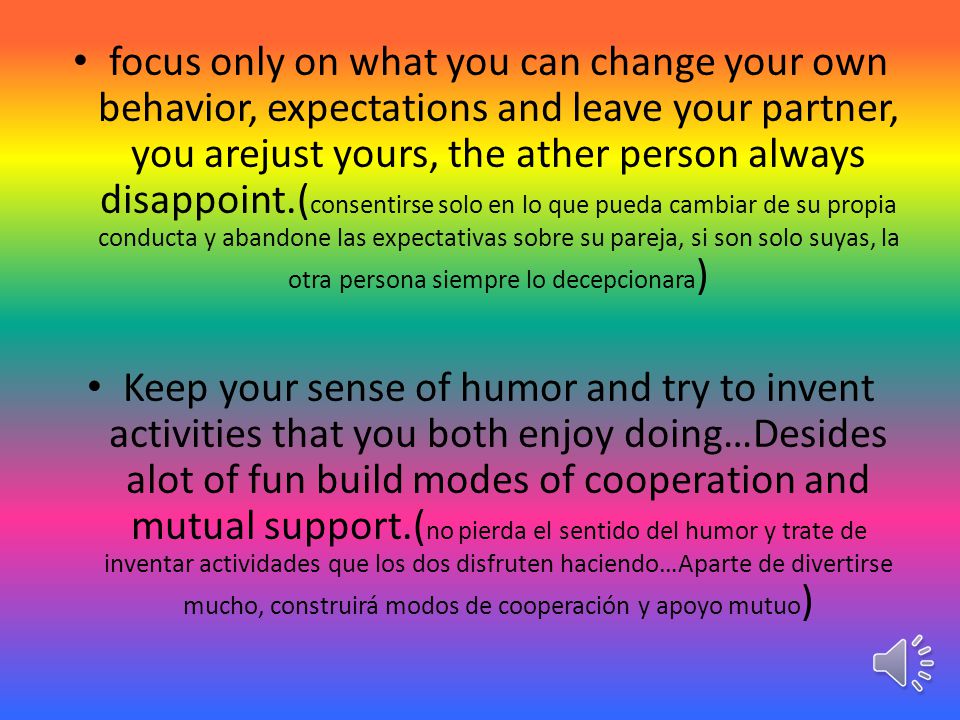 • focus only on what you can change your own behavior, expectations and leave your partner, you arejust yours, the ather person always disappoint.(consentirse solo en lo que pueda cambiar de su propia conducta y abandone las expectativas sobre su pareja, si son solo suyas, la otra persona siempre lo decepcionara)

• Keep your sense of humor and try to invent activities that you both enjoy doing…Desides alot of fun build modes of cooperation and mutual support.(no pierda el sentido del humor y trate de inventar actividades que los dos disfruten haciendo…Aparte de divertirse mucho, construirá modos de cooperación y apoyo mutuo)